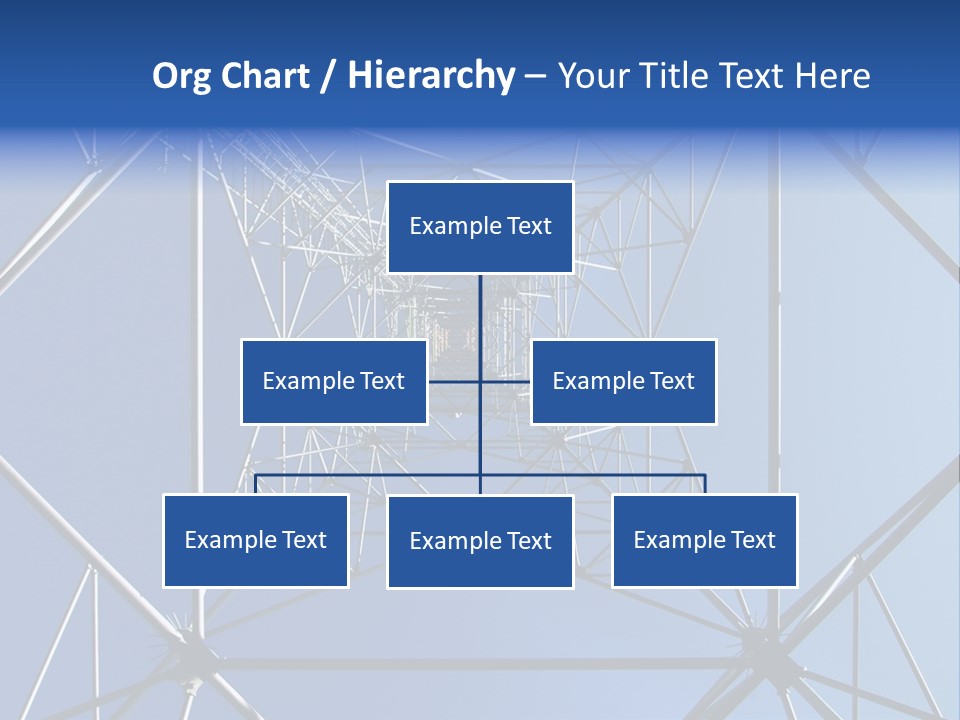 Org Chart / Hierarchy – Your Title Text Here

Example Text

Example Text

Example Text

Example Text

Example Text

Example Text